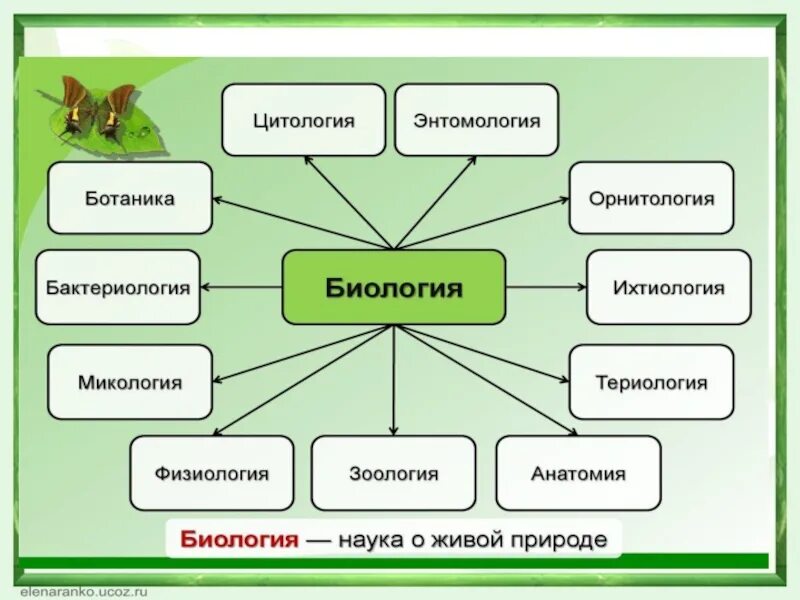 Цитология

Энтомология

Ботаника

Орнитология

Бактериология

Биология

Ихтиология

Микология

Териология

Физиология

Зоология

Анатомия

Биология — наука о живой природе

elenaranko.ucoz.ru